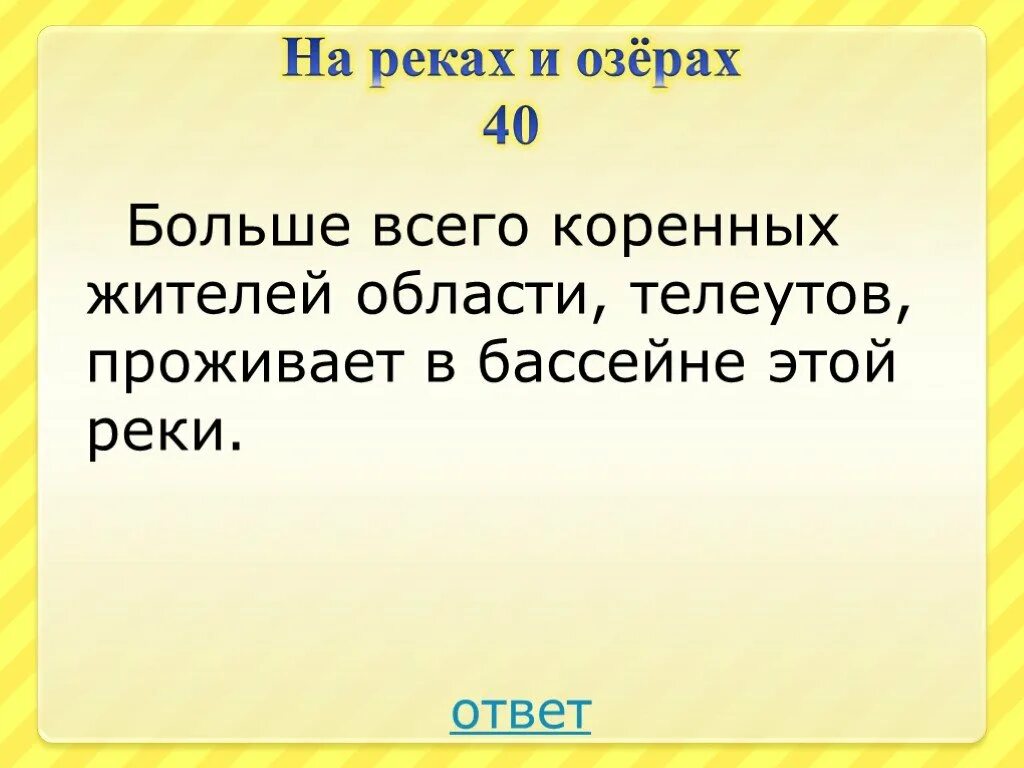 На реках и озёрах
40

Больше всего коренных жителей области, телеутов, проживает в бассейне этой реки.

ответ